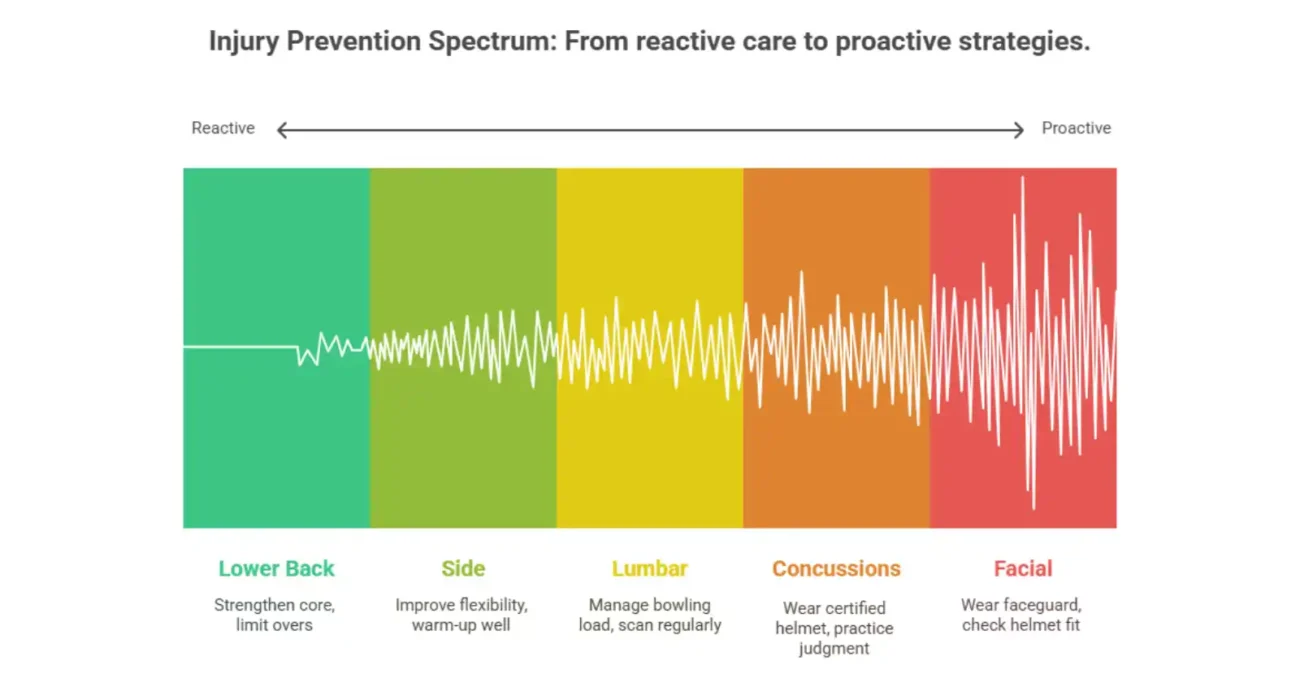 Injury Prevention Spectrum: From reactive care to proactive strategies.

Reactive

Proactive

Lower Back

Strengthen core, limit overs

Side

Improve flexibility, warm-up well

Lumbar

Manage bowling load, scan regularly

Concussions

Wear certified helmet, practice judgment

Facial

Wear faceguard, check helmet fit